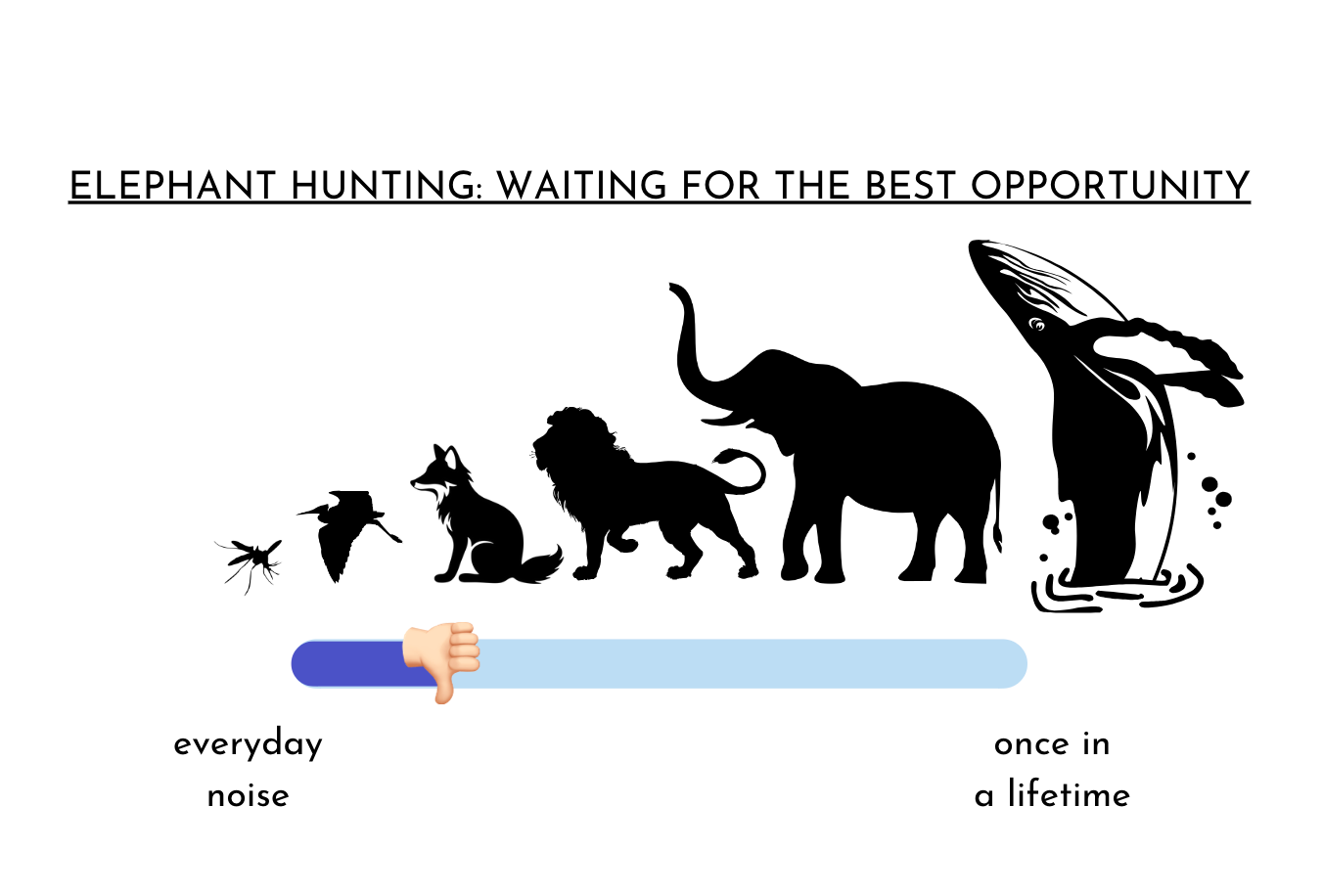 ELEPHANT HUNTING: WAITING FOR THE BEST OPPORTUNITY

everyday noise

once in a lifetime